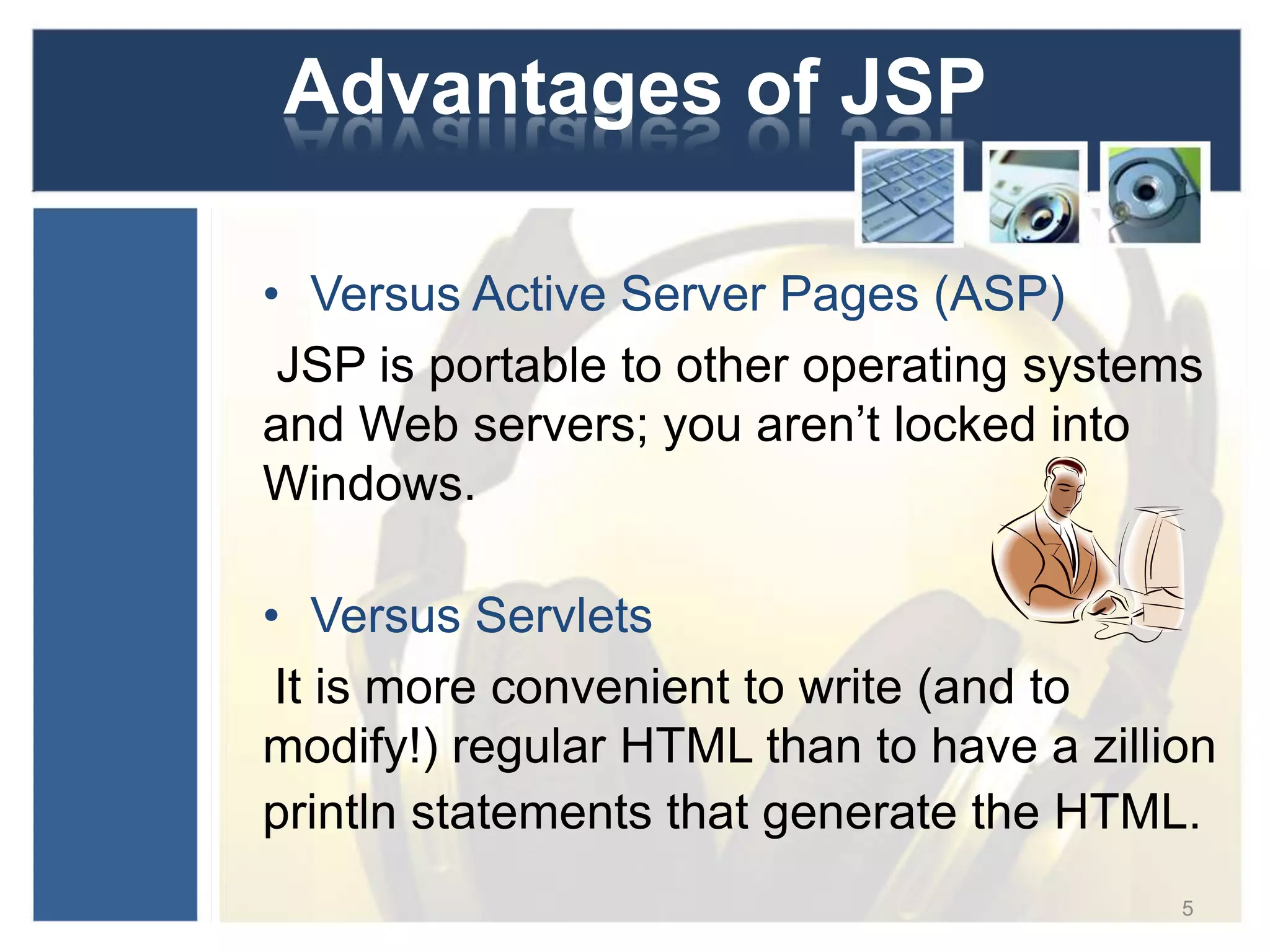 Advantages of JSP

• Versus Active Server Pages (ASP)

JSP is portable to other operating systems and Web servers; you aren’t locked into Windows.

• Versus Servlets

It is more convenient to write (and to modify!) regular HTML than to have a zillion println statements that generate the HTML.

5